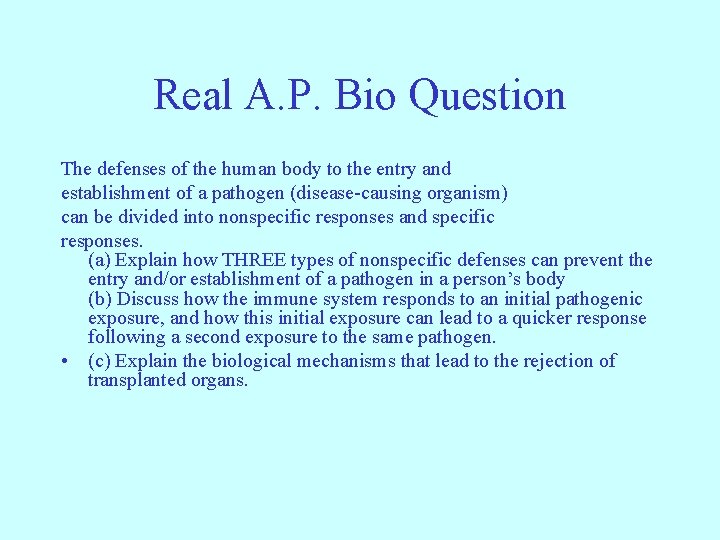 Real A.P. Bio Question

The defenses of the human body to the entry and establishment of a pathogen (disease-causing organism) can be divided into nonspecific responses and specific responses.

(a) Explain how THREE types of nonspecific defenses can prevent the entry and/or establishment of a pathogen in a person's body
(b) Discuss how the immune system responds to an initial pathogenic exposure, and how this initial exposure can lead to a quicker response following a second exposure to the same pathogen.

• (c) Explain the biological mechanisms that lead to the rejection of transplanted organs.